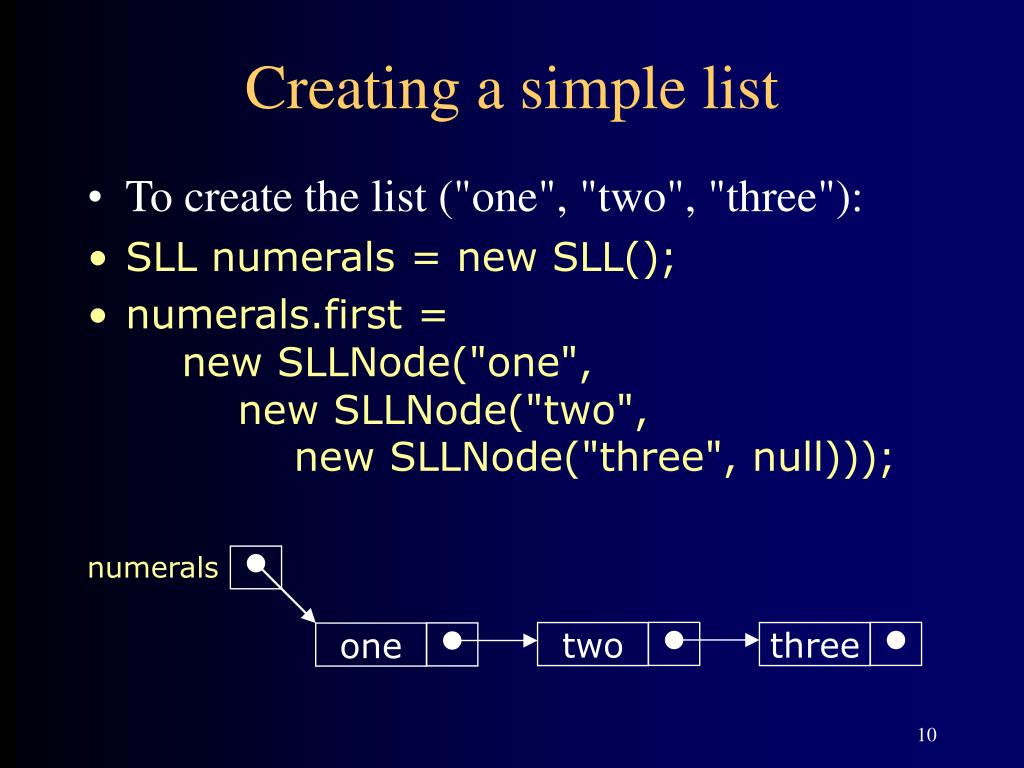 Creating a simple list

• To create the list ("one", "two", "three"):
• SLL numerals = new SLL();
• numerals.first =
new SLLNode("one",
new SLLNode("two",
new SLLNode("three", null)));

numerals

one

two

three

10